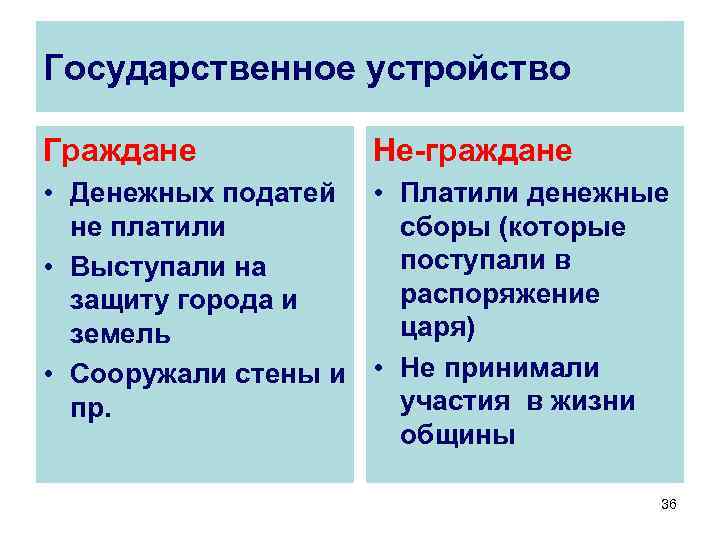 Государственное устройство

Граждане

• Денежных податей не платили
• Выступали на защиту города и земель
• Сооружали стены и пр.

Не-граждане

• Платили денежные сборы (которые поступали в распоряжение царя)
• Не принимали участия в жизни общины

36